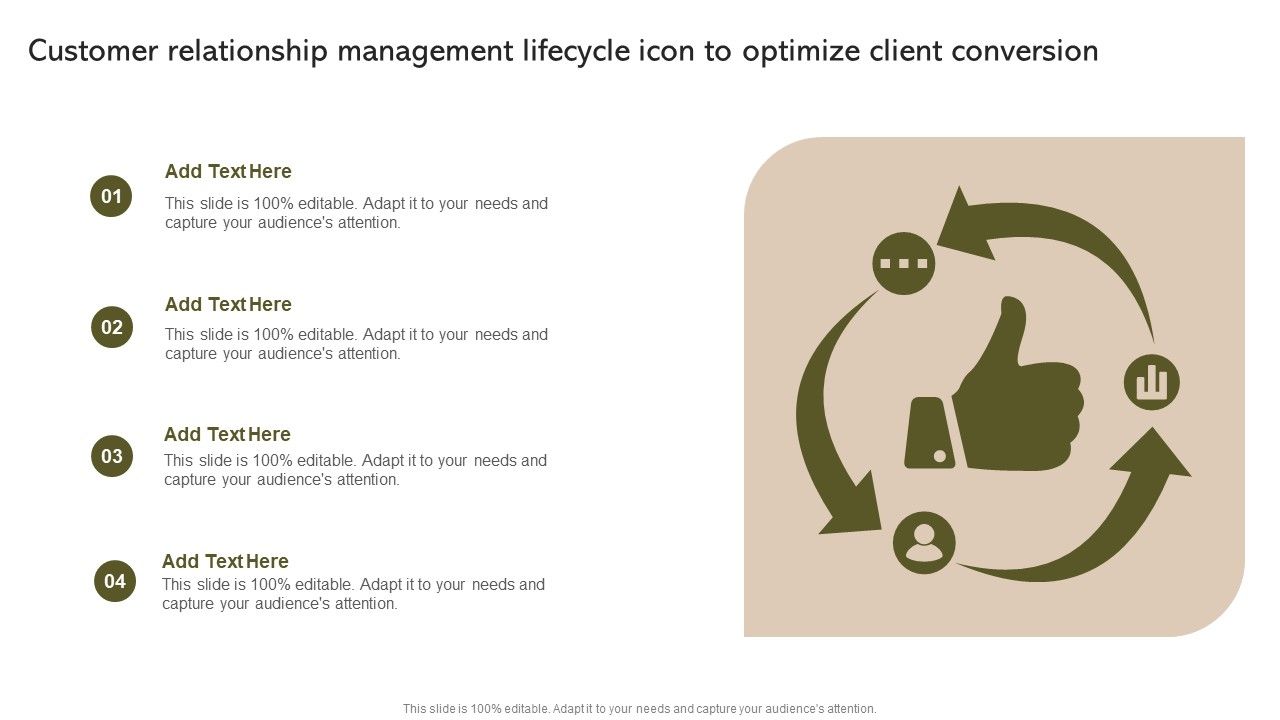 Customer relationship management lifecycle icon to optimize client conversion

01

Add Text Here

This slide is 100% editable. Adapt it to your needs and capture your audience's attention.

02

Add Text Here

This slide is 100% editable. Adapt it to your needs and capture your audience's attention.

03

Add Text Here

This slide is 100% editable. Adapt it to your needs and capture your audience's attention.

04

Add Text Here

This slide is 100% editable. Adapt it to your needs and capture your audience's attention.

This slide is 100% editable. Adapt it to your needs and capture your audience's attention.